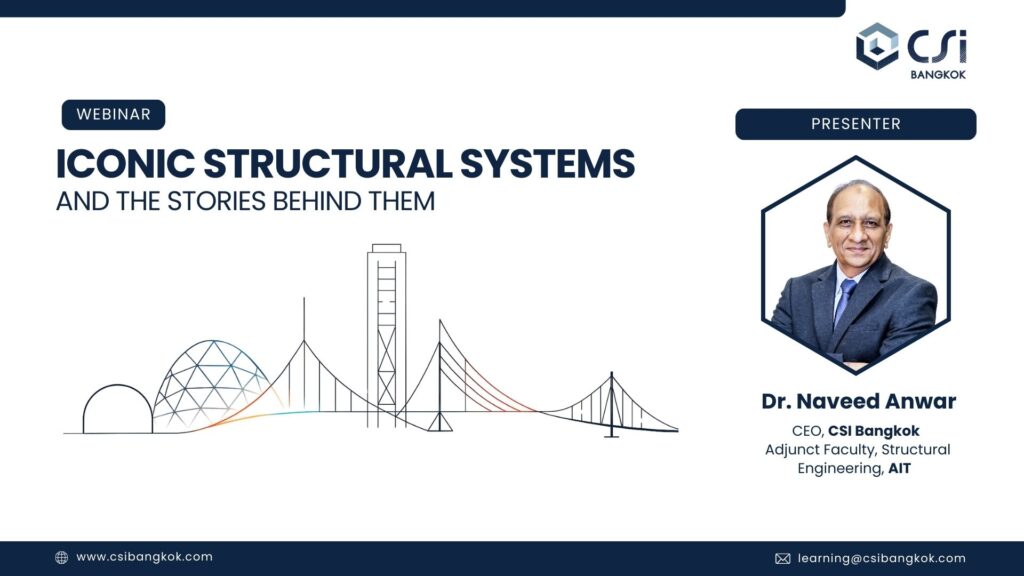 CSi
BANGKOK

WEBINAR

ICONIC STRUCTURAL SYSTEMS
AND THE STORIES BEHIND THEM

PRESENTER

Dr. Naveed Anwar

CEO, CSI Bangkok
Adjunct Faculty, Structural Engineering, AIT

www.csibangkok.com

learning@csibangkok.com